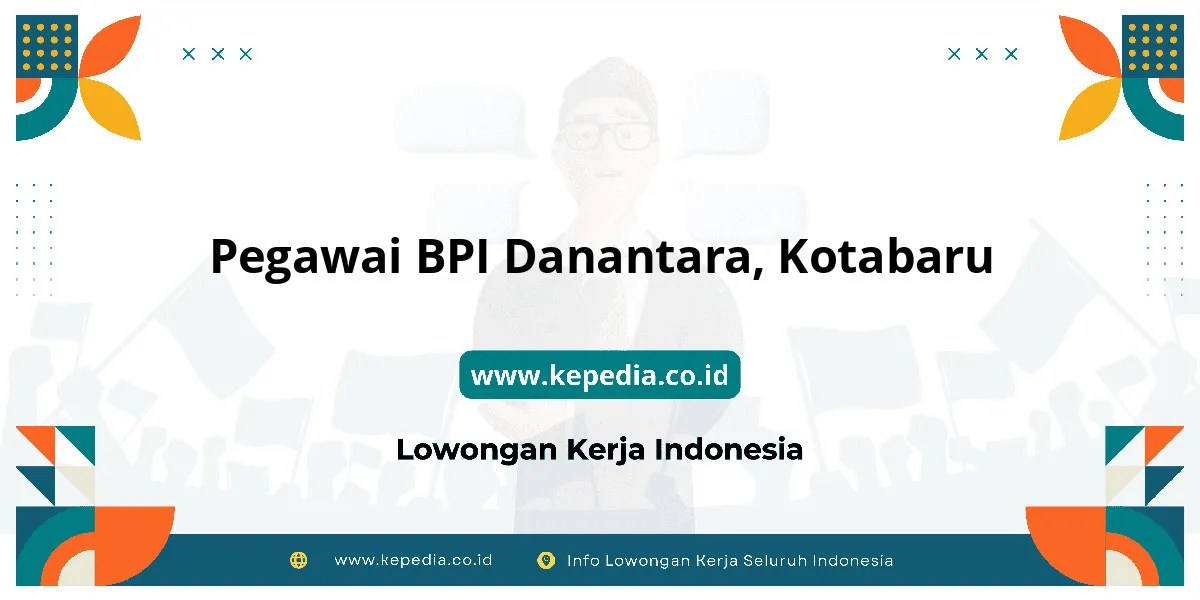 Pegawai BPI Danantara, Kotabaru

www.kepedia.co.id

Lowongan Kerja Indonesia

www.kepedia.co.id Info Lowongan Kerja Seluruh Indonesia